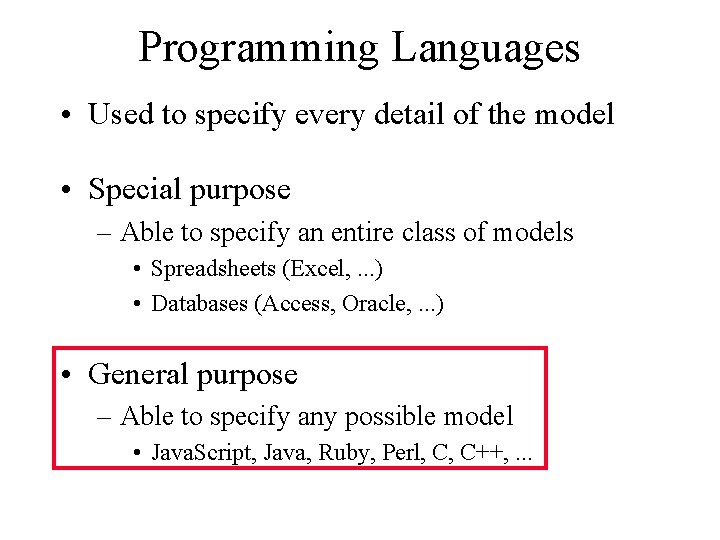 Programming Languages

• Used to specify every detail of the model

• Special purpose
– Able to specify an entire class of models
• Spreadsheets (Excel, ...)
• Databases (Access, Oracle, ...)

• General purpose
– Able to specify any possible model
• JavaScript, Java, Ruby, Perl, C, C++, ...